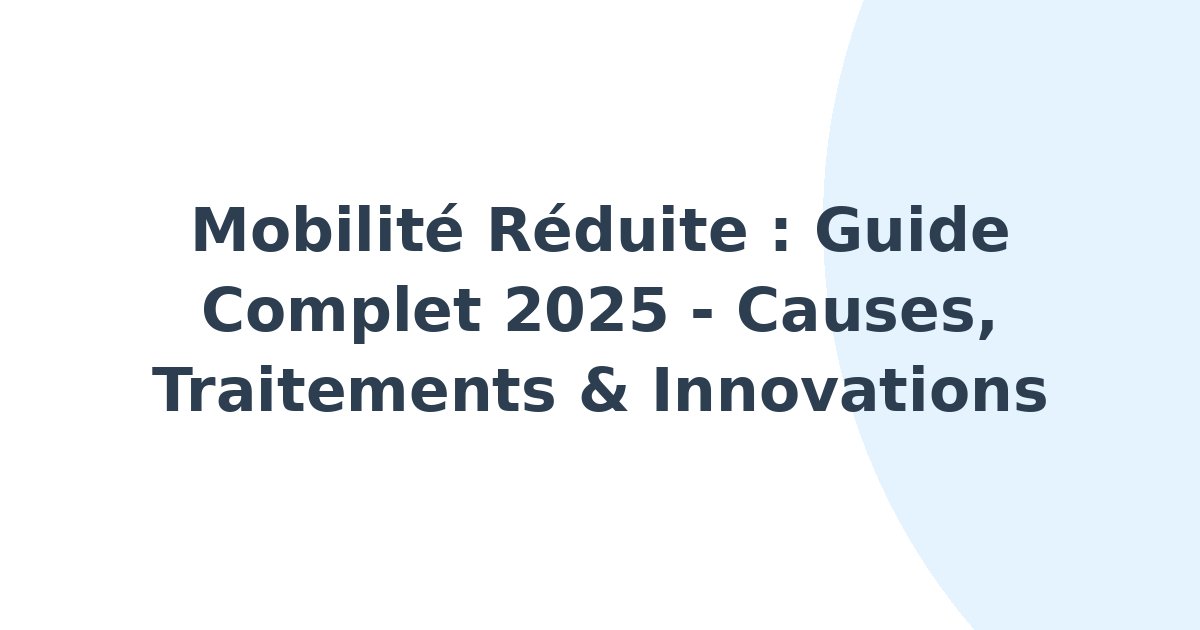 Mobilité Réduite : Guide Complet 2025 - Causes, Traitements & Innovations